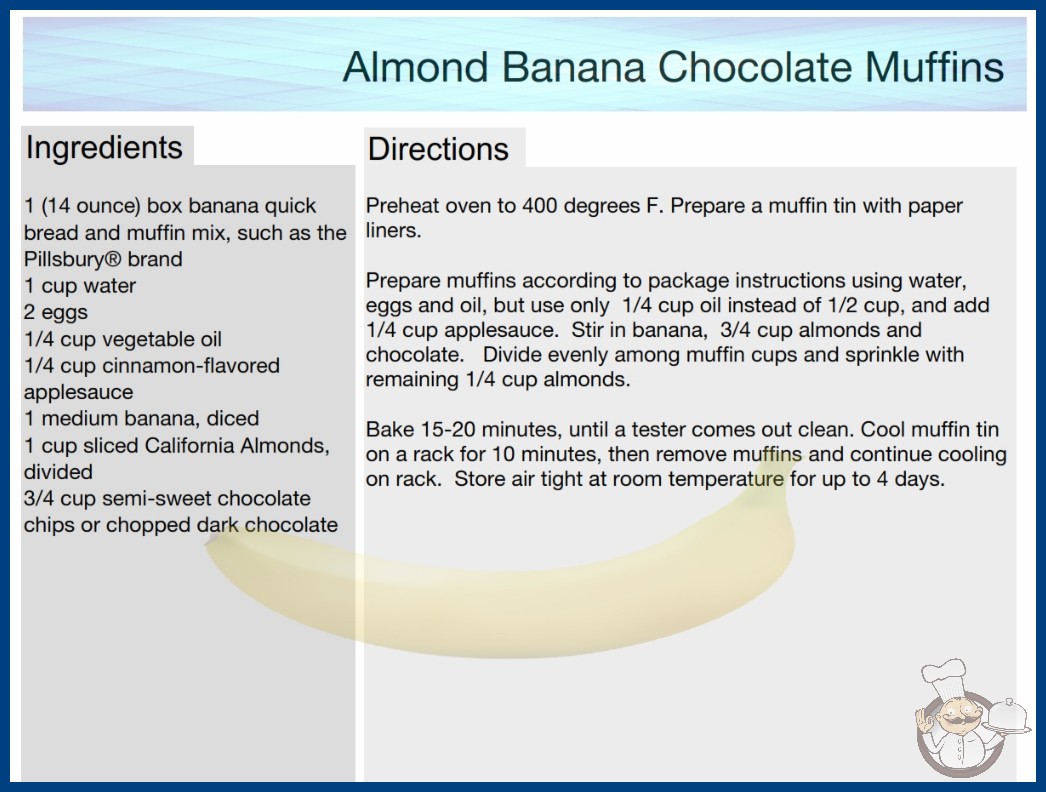 Almond Banana Chocolate Muffins

Ingredients

1 (14 ounce) box banana quick bread and muffin mix, such as the Pillsbury® brand
1 cup water
2 eggs
1/4 cup vegetable oil
1/4 cup cinnamon-flavored applesauce
1 medium banana, diced
1 cup sliced California Almonds, divided
3/4 cup semi-sweet chocolate chips or chopped dark chocolate

Directions

Preheat oven to 400 degrees F. Prepare a muffin tin with paper liners.

Prepare muffins according to package instructions using water, eggs and oil, but use only 1/4 cup oil instead of 1/2 cup, and add 1/4 cup applesauce. Stir in banana, 3/4 cup almonds and chocolate. Divide evenly among muffin cups and sprinkle with remaining 1/4 cup almonds.

Bake 15-20 minutes, until a tester comes out clean. Cool muffin tin on a rack for 10 minutes, then remove muffins and continue cooling on rack. Store air tight at room temperature for up to 4 days.